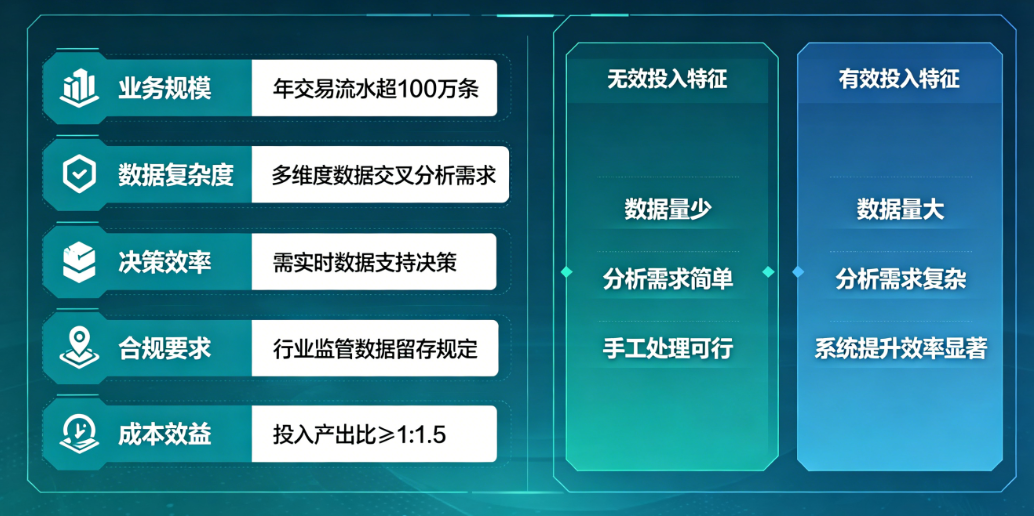 业务规模
年交易流水超100万条

数据复杂度
多维度数据交叉分析需求

决策效率
需实时数据支持决策

合规要求
行业监管数据留存规定

成本效益
投入产出比≥1:1.5

无效投入特征

数据量少

分析需求简单

手工处理可行

有效投入特征

数据量大

分析需求复杂

系统提升效率显著